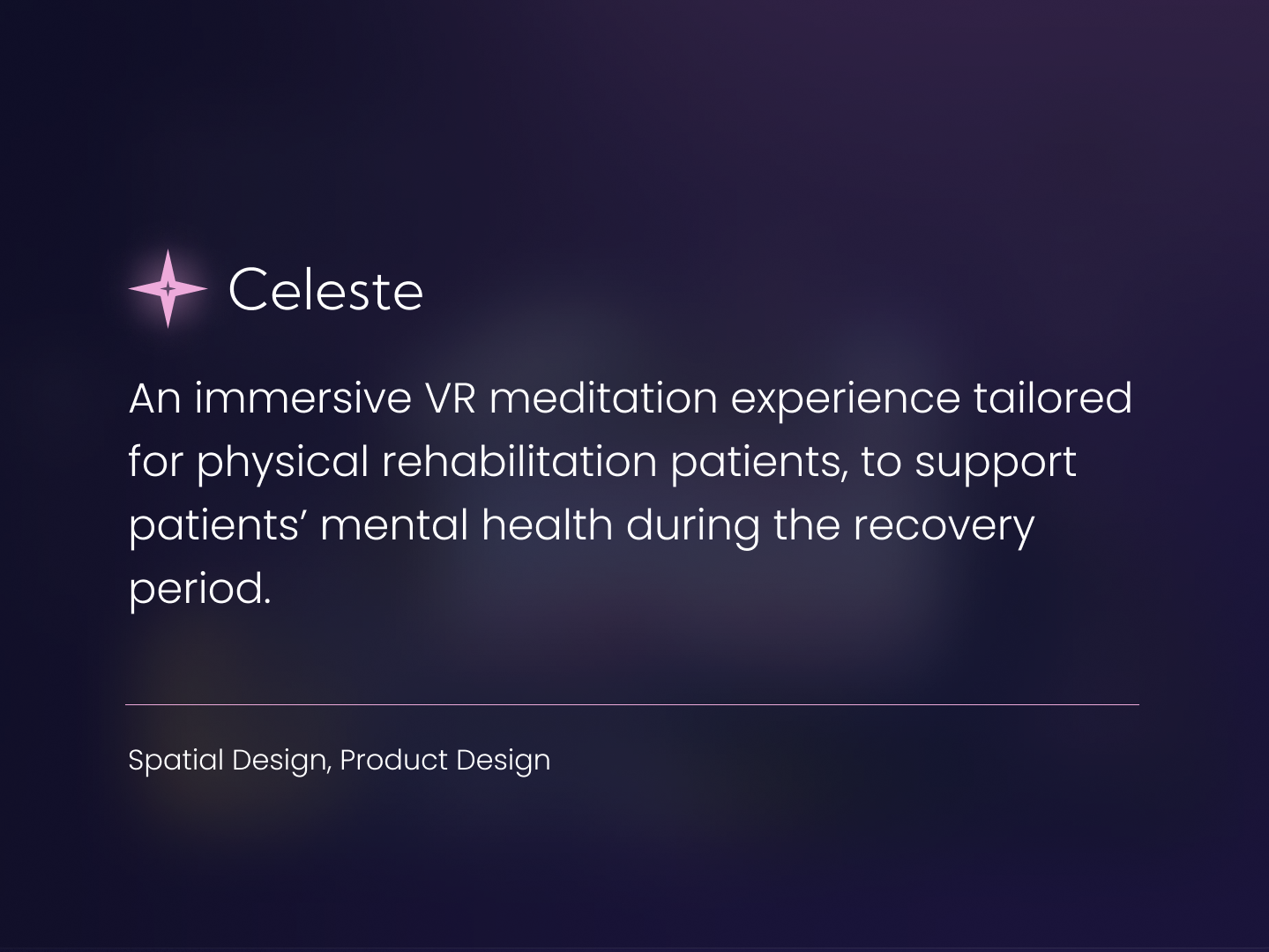 Celeste

An immersive VR meditation experience tailored for physical rehabilitation patients, to support patients’ mental health during the recovery period.

Spatial Design, Product Design